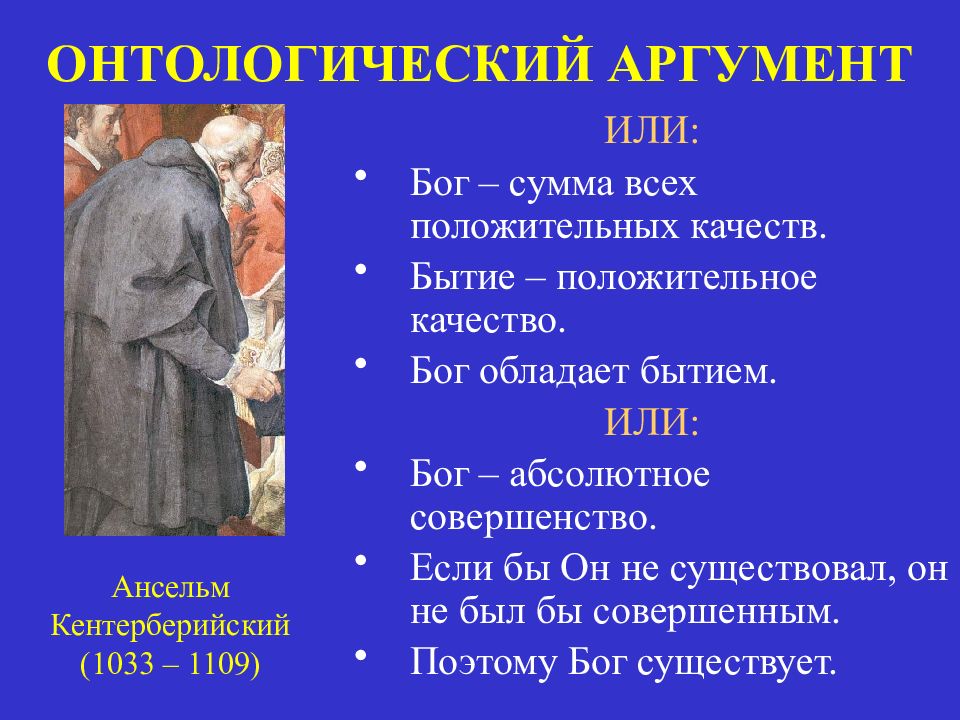 ОНТОЛОГИЧЕСКИЙ АРГУМЕНТ

ИЛИ:

• Бог – сумма всех положительных качеств.
• Бытие – положительное качество.
• Бог обладает бытием.

ИЛИ:

• Бог – абсолютное совершенство.
• Если бы Он не существовал, он не был бы совершенным.
• Поэтому Бог существует.

Ансельм Кентерберийский (1033 – 1109)